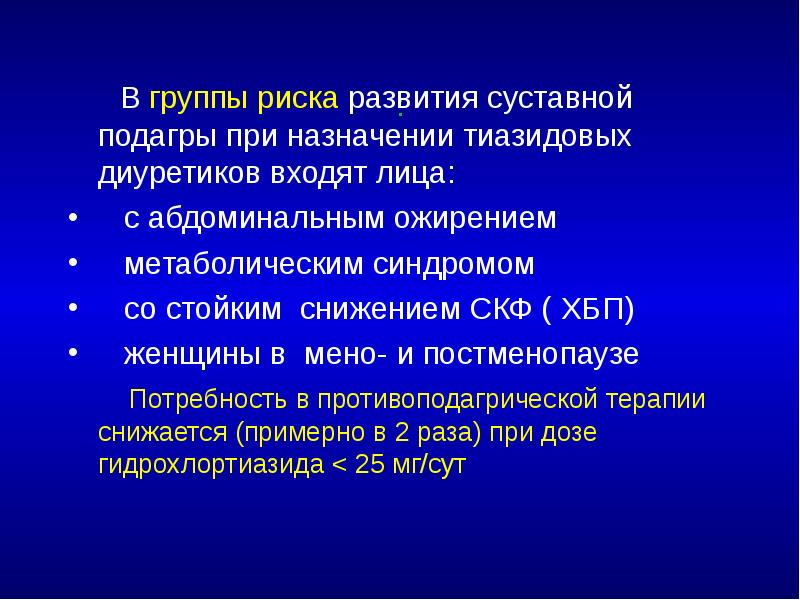 В группы риска развития суставной подагры при назначении тиазидовых диуретиков входят лица:

• с абдоминальным ожирением
• метаболическим синдромом
• со стойким снижением СКФ ( ХБП)
• женщины в мено- и постменопаузе

Потребность в противоподагрической терапии снижается (примерно в 2 раза) при дозе гидрохлортиазида < 25 мг/сут